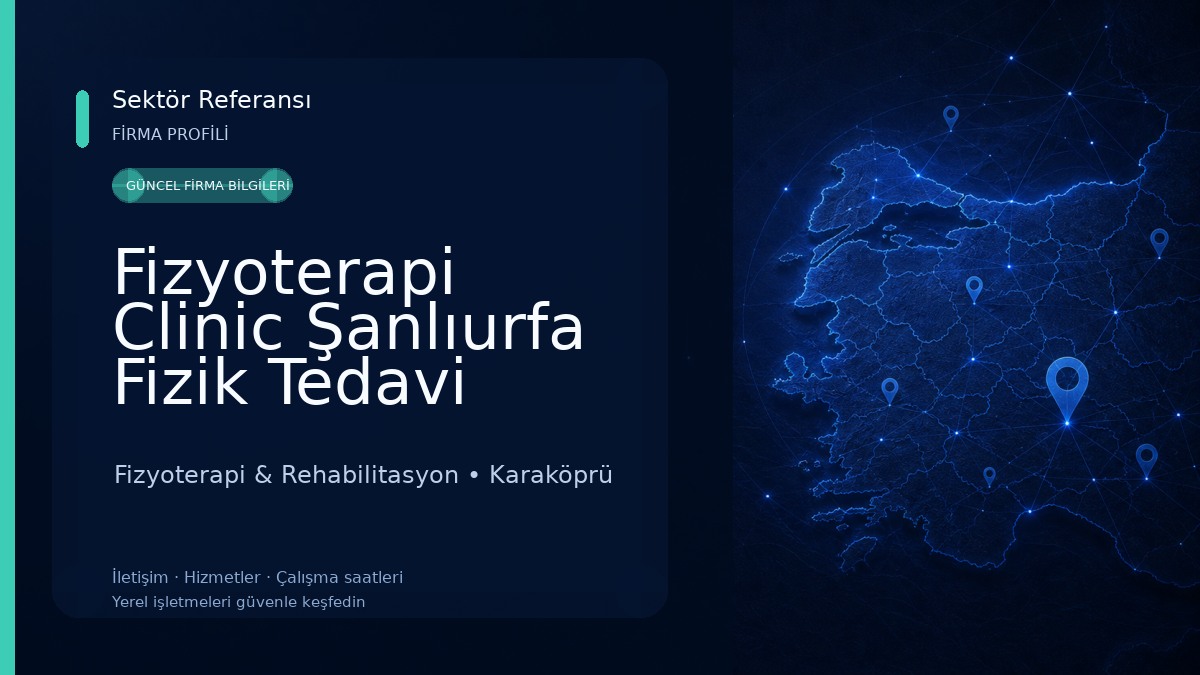 Sektör Referansı
FİRMA PROFİLİ

GÜNCEL FİRMA BİLGİLERİ

Fizyoterapi Clinic Şanlıurfa Fizik Tedavi

Fizyoterapi & Rehabilitasyon • Karaköprü

İletişim · Hizmetler · Çalışma saatleri
Yerel işletmeleri güvenle keşfedin